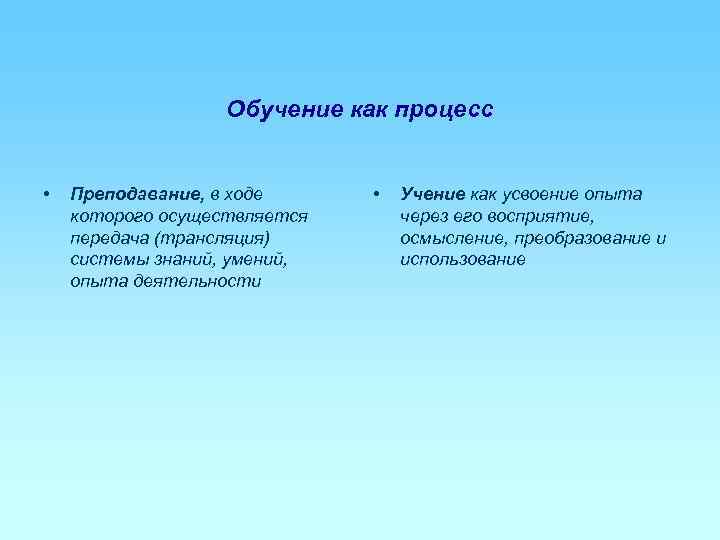 Обучение как процесс

• Преподавание, в ходе которого осуществляется передача (трансляция) системы знаний, умений, опыта деятельности

• Учение как усвоение опыта через его восприятие, осмысление, преобразование и использование